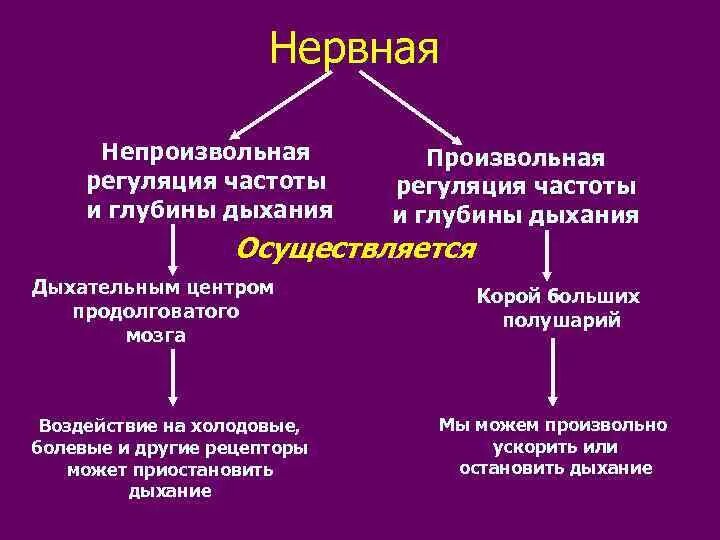 Нервная

Непроизвольная регуляция частоты и глубины дыхания

Произвольная регуляция частоты и глубины дыхания

Осуществляется

Дыхательным центром продолговатого мозга

Корой больших полушарий

Воздействие на холодовые, болевые и другие рецепторы может приостановить дыхание

Мы можем произвольно ускорить или остановить дыхание